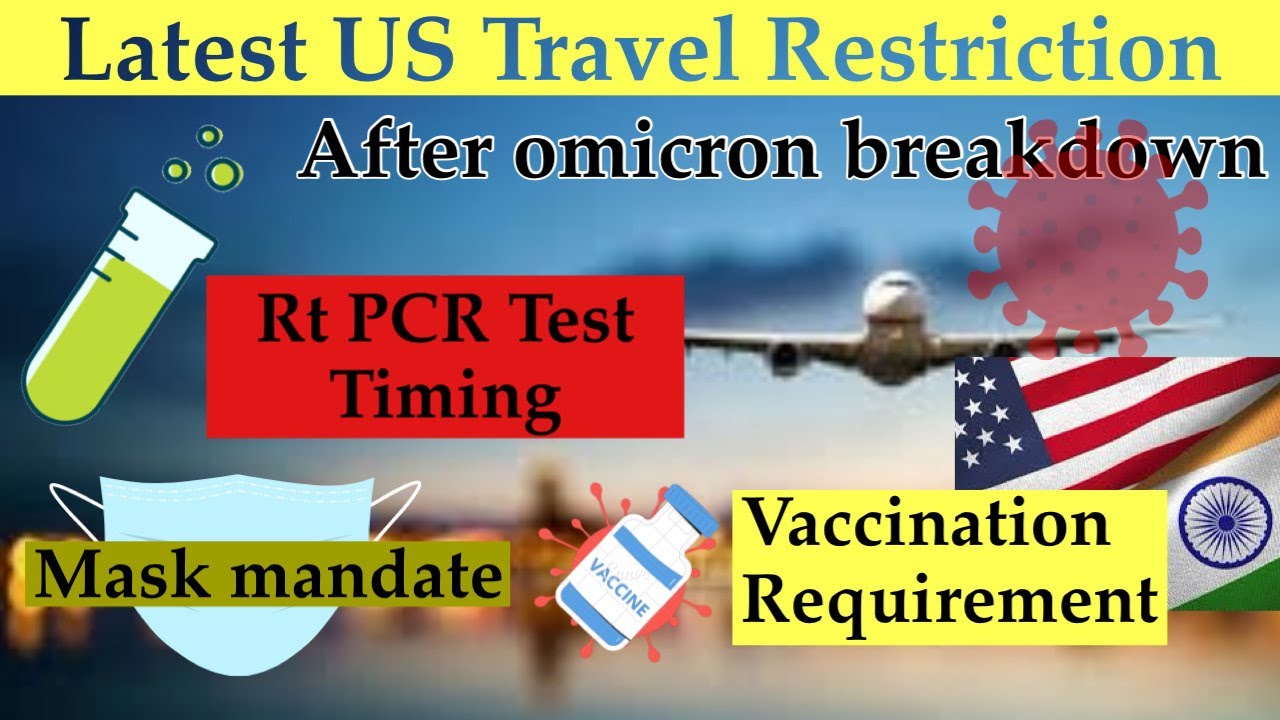 Latest US Travel Restriction

After omicron breakdown

Rt PCR Test Timing

Mask mandate

VACCINE

Vaccination Requirement